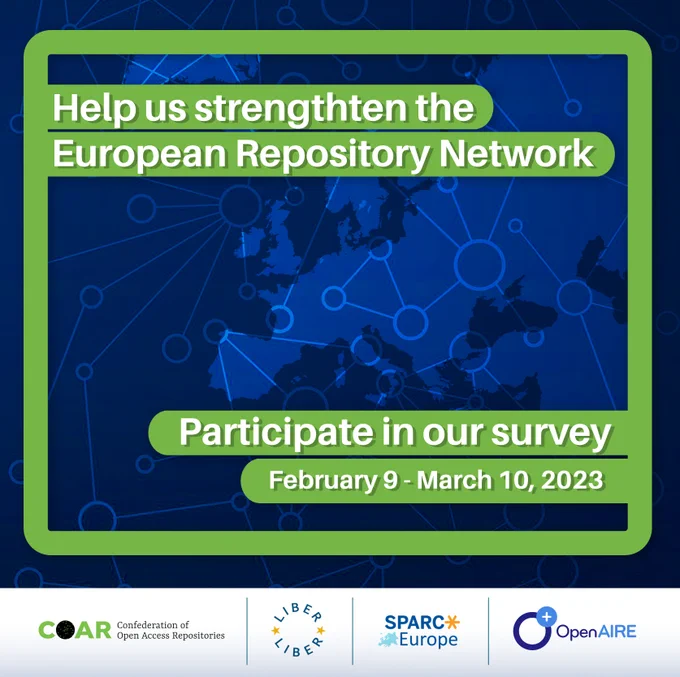 Help us strengthten the European Repository Network

Participate in our survey

February 9 - March 10, 2023

COAR Confederation of Open Access Repositories

LIBER LIBER

SPARC Europe

OpenAIRE